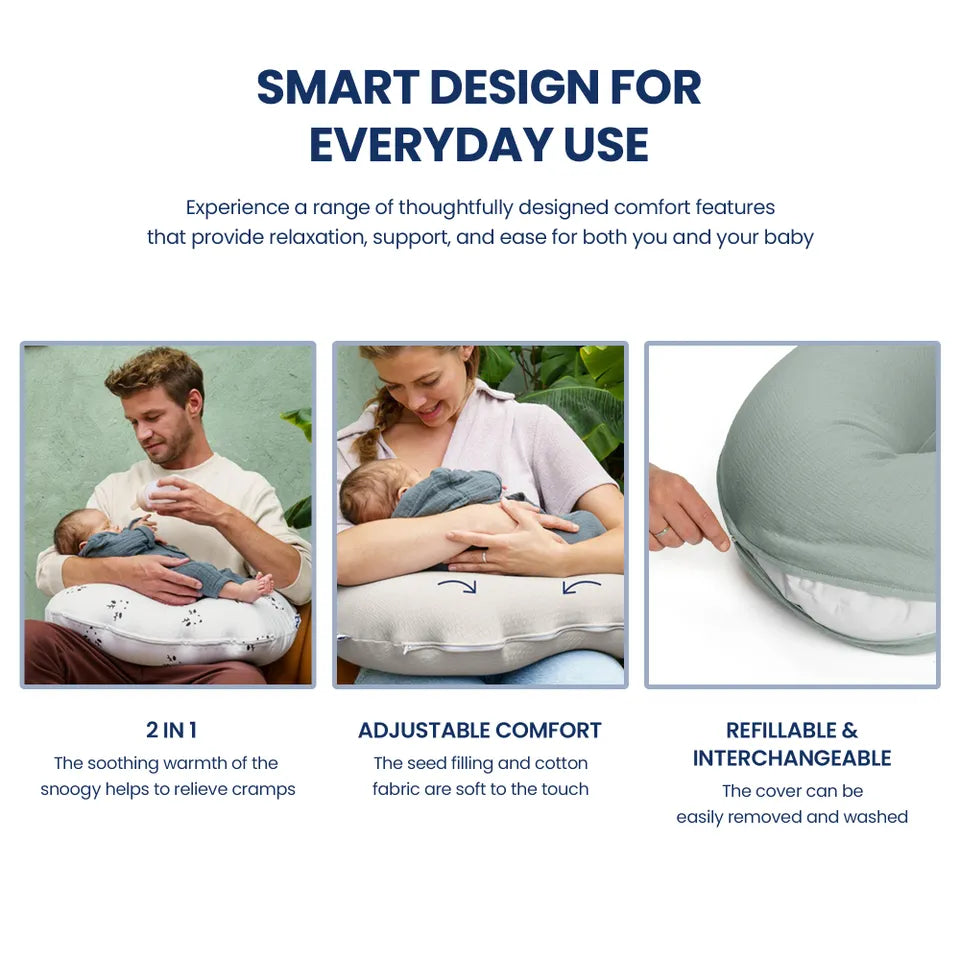 SMART DESIGN FOR EVERYDAY USE

Experience a range of thoughtfully designed comfort features that provide relaxation, support, and ease for both you and your baby

2 IN 1

The soothing warmth of the snoogy helps to relieve cramps

ADJUSTABLE COMFORT

The seed filling and cotton fabric are soft to the touch

REFILLABLE & INTERCHANGEABLE

The cover can be easily removed and washed